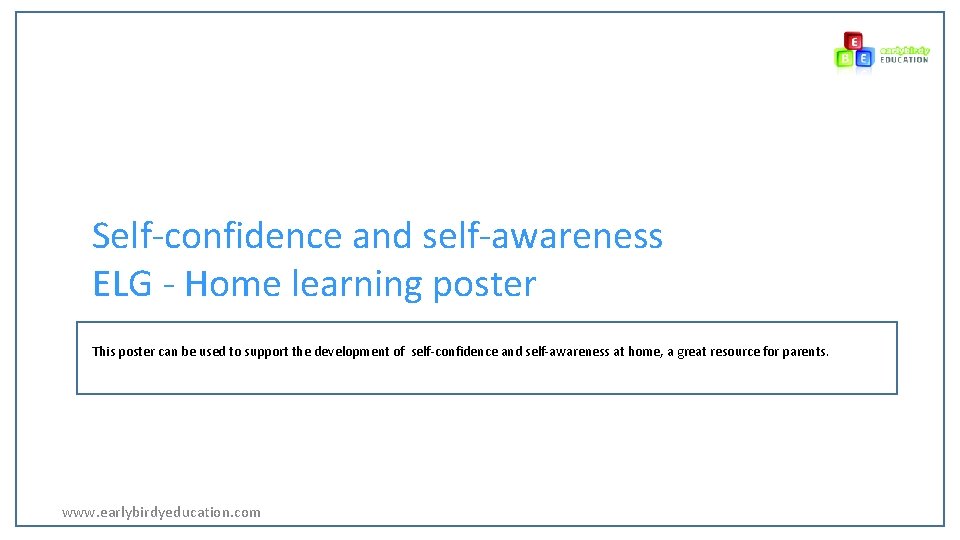 E
B E
earlybirdy
EDUCATION

Self-confidence and self-awareness
ELG - Home learning poster

This poster can be used to support the development of self-confidence and self-awareness at home, a great resource for parents.

www.earlybirdyeducation.com